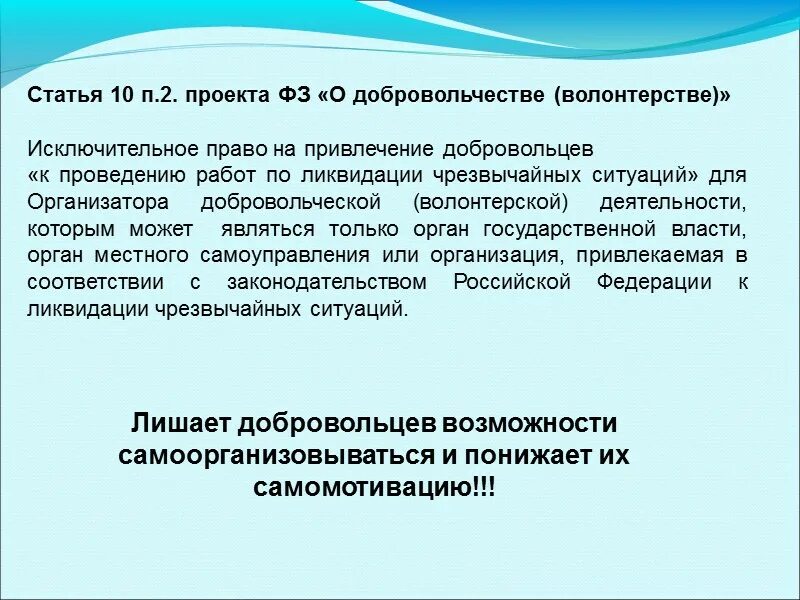 Статья 10 п.2. проекта ФЗ «О добровольчестве (волонтерстве)»

Исключительное право на привлечение добровольцев «к проведению работ по ликвидации чрезвычайных ситуаций» для Организатора добровольческой (волонтерской) деятельности, которым может являться только орган государственной власти, орган местного самоуправления или организация, привлекаемая в соответствии с законодательством Российской Федерации к ликвидации чрезвычайных ситуаций.

Лишает добровольцев возможности самоорганизовываться и понижает их самомотивацию!!!